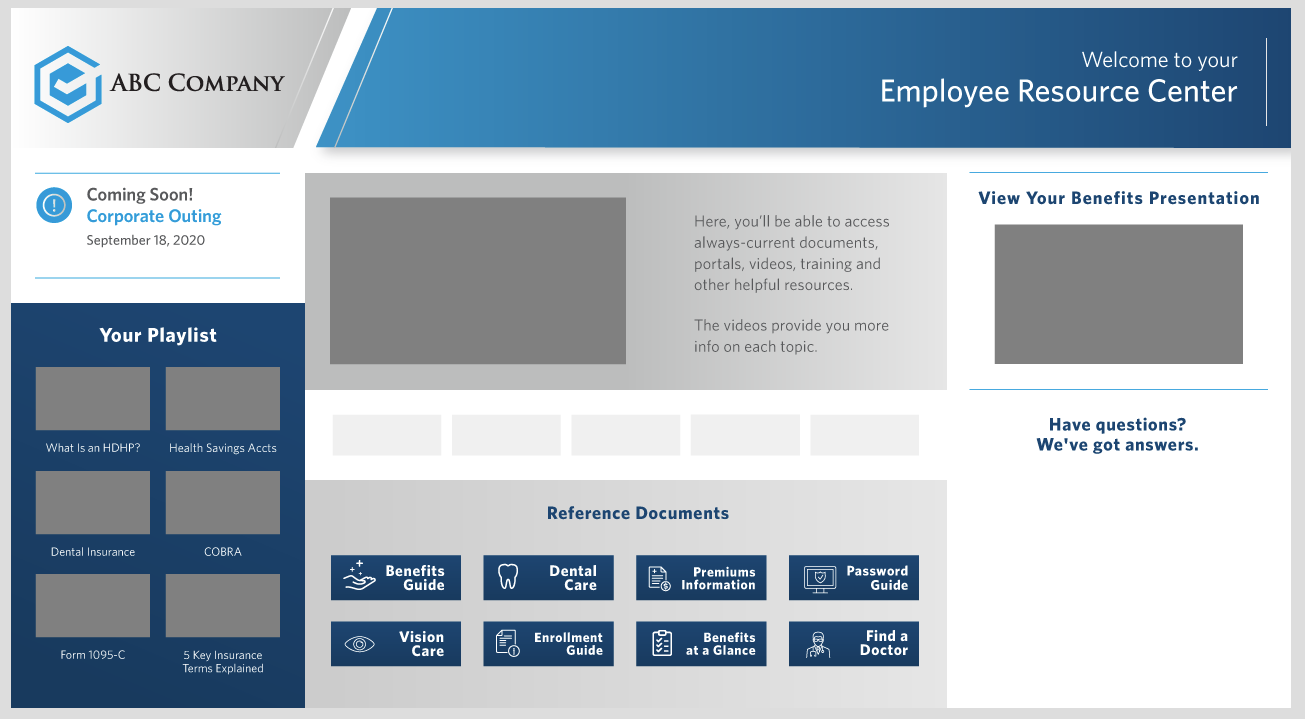 ABC COMPANY

Welcome to your
Employee Resource Center

Coming Soon!
Corporate Outing
September 18, 2020

Your Playlist

What Is an HDHP?
Health Savings Accts
Dental Insurance
COBRA
Form 1095-C
5 Key Insurance Terms Explained

Here, you'll be able to access always-current documents, portals, videos, training and other helpful resources.

The videos provide you more info on each topic.

Reference Documents

Benefits Guide
Dental Care
Premiums Information
Password Guide
Vision Care
Enrollment Guide
Benefits at a Glance
Find a Doctor

View Your Benefits Presentation

Have questions?
We've got answers.